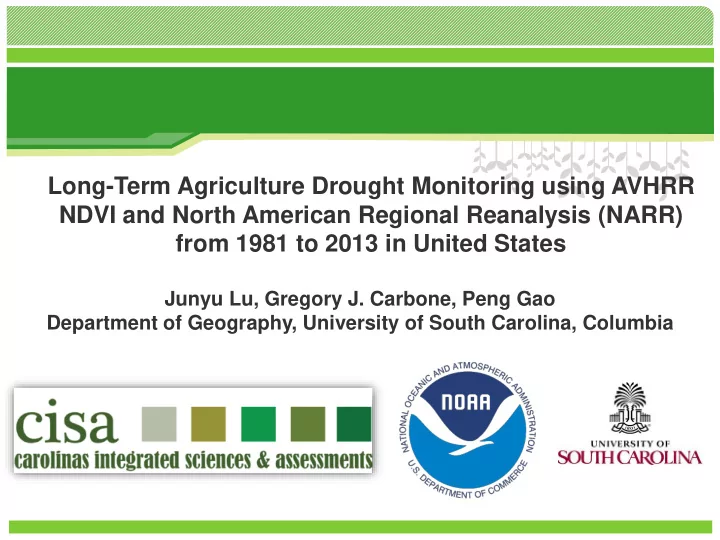 Long-Term Agriculture Drought Monitoring using AVHRR NDVI and North American Regional Reanalysis (NARR) from 1981 to 2013 in United States

Junyu Lu, Gregory J. Carbone, Peng Gao
Department of Geography, University of South Carolina, Columbia

cisa
carolinas integrated sciences & assessments

NATIONAL OCEANIC AND ATMOSPHERIC ADMINISTRATION
NOAA
U.S. DEPARTMENT OF COMMERCE

UNIVERSITY OF
SOUTH CAROLINA